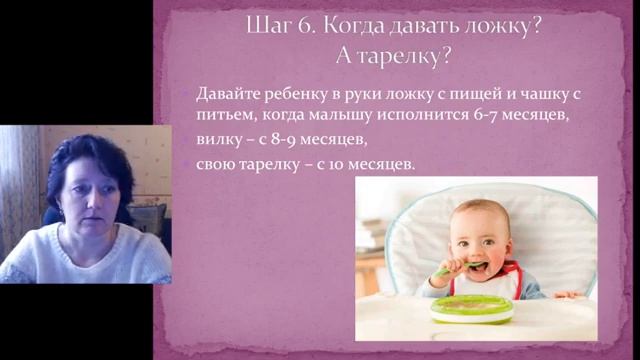 Шаг 6. Когда давать ложку?
А тарелку?

Давайте ребенку в руки ложку с пищей и чашку с питьем, когда малышу исполнится 6-7 месяцев,

вилку – с 8-9 месяцев,

свою тарелку – с 10 месяцев.